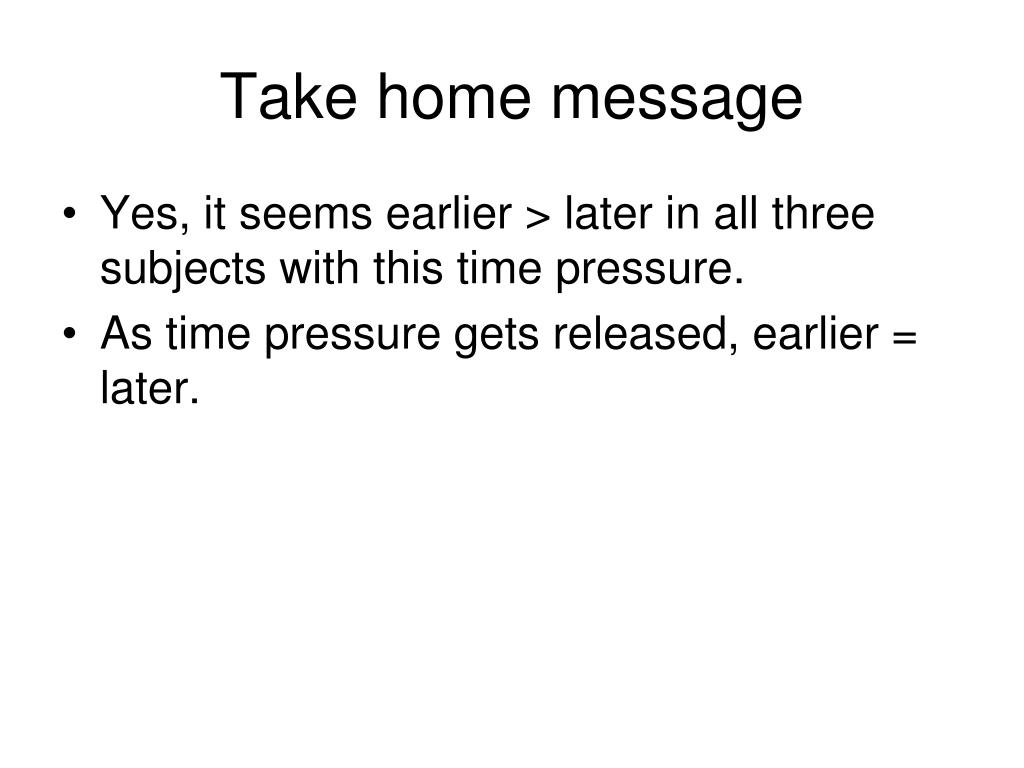 Take home message

• Yes, it seems earlier > later in all three subjects with this time pressure.
• As time pressure gets released, earlier = later.